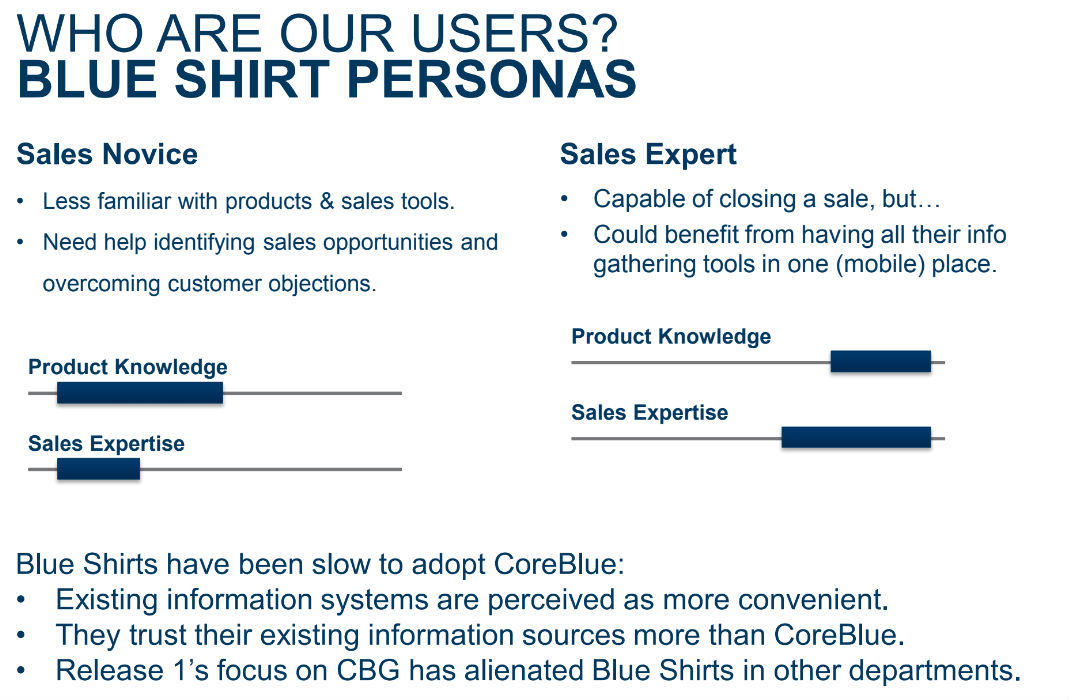 WHO ARE OUR USERS?
BLUE SHIRT PERSONAS

Sales Novice

• Less familiar with products & sales tools.
• Need help identifying sales opportunities and overcoming customer objections.

Product Knowledge

Sales Expertise

Sales Expert

• Capable of closing a sale, but…
• Could benefit from having all their info gathering tools in one (mobile) place.

Product Knowledge

Sales Expertise

Blue Shirts have been slow to adopt CoreBlue:
• Existing information systems are perceived as more convenient.
• They trust their existing information sources more than CoreBlue.
• Release 1's focus on CBG has alienated Blue Shirts in other departments.